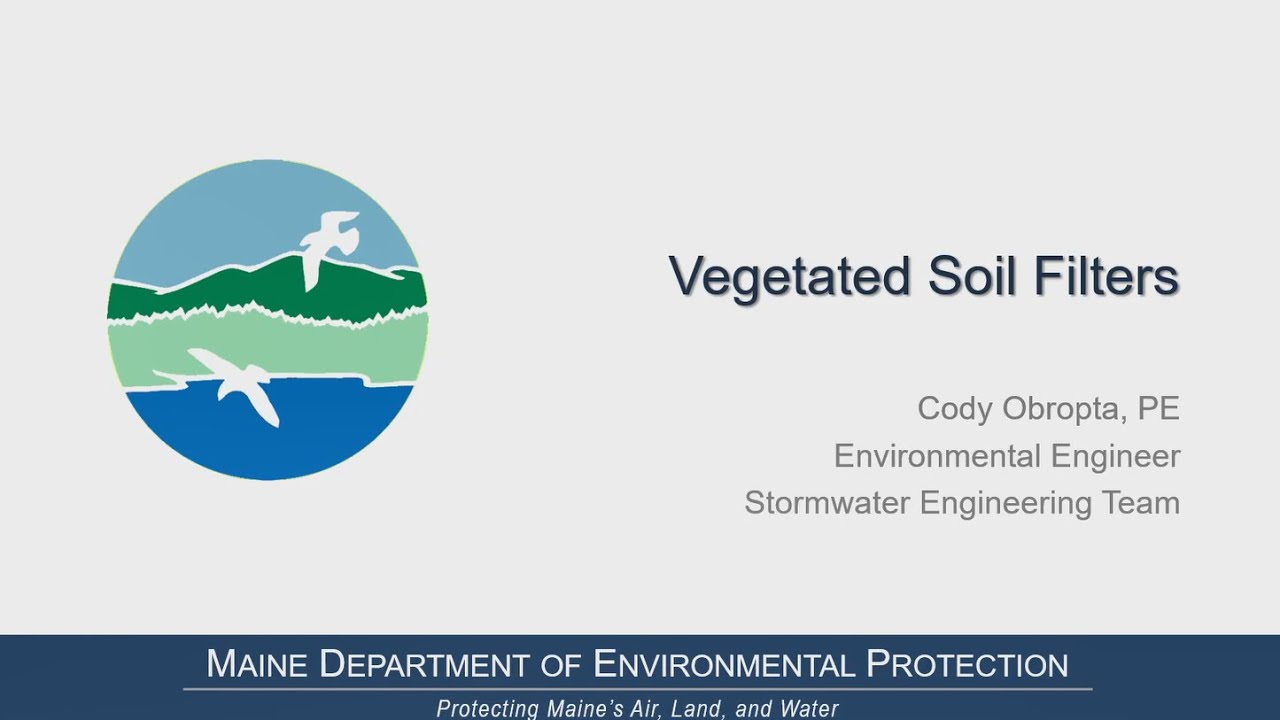 Vegetated Soil Filters

Cody Obropta, PE
Environmental Engineer
Stormwater Engineering Team

MAINE DEPARTMENT OF ENVIRONMENTAL PROTECTION

Protecting Maine's Air, Land, and Water